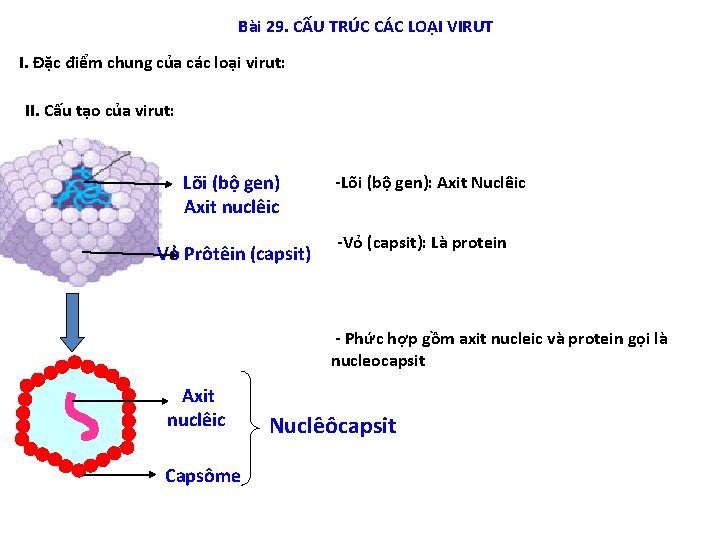 Bài 29. CẤU TRÚC CÁC LOẠI VIRUT

I. Đặc điểm chung của các loại virut:

II. Cấu tạo của virut:

Lõi (bộ gen)
Axit nuclêic

Vỏ Prôtêin (capsit)

-Lõi (bộ gen): Axit Nuclêic

-Vỏ (capsit): Là protein

- Phức hợp gồm axit nucleic và protein gọi là nucleocapsit

Axit nuclêic

Capsôme

Nuclêôcapsit